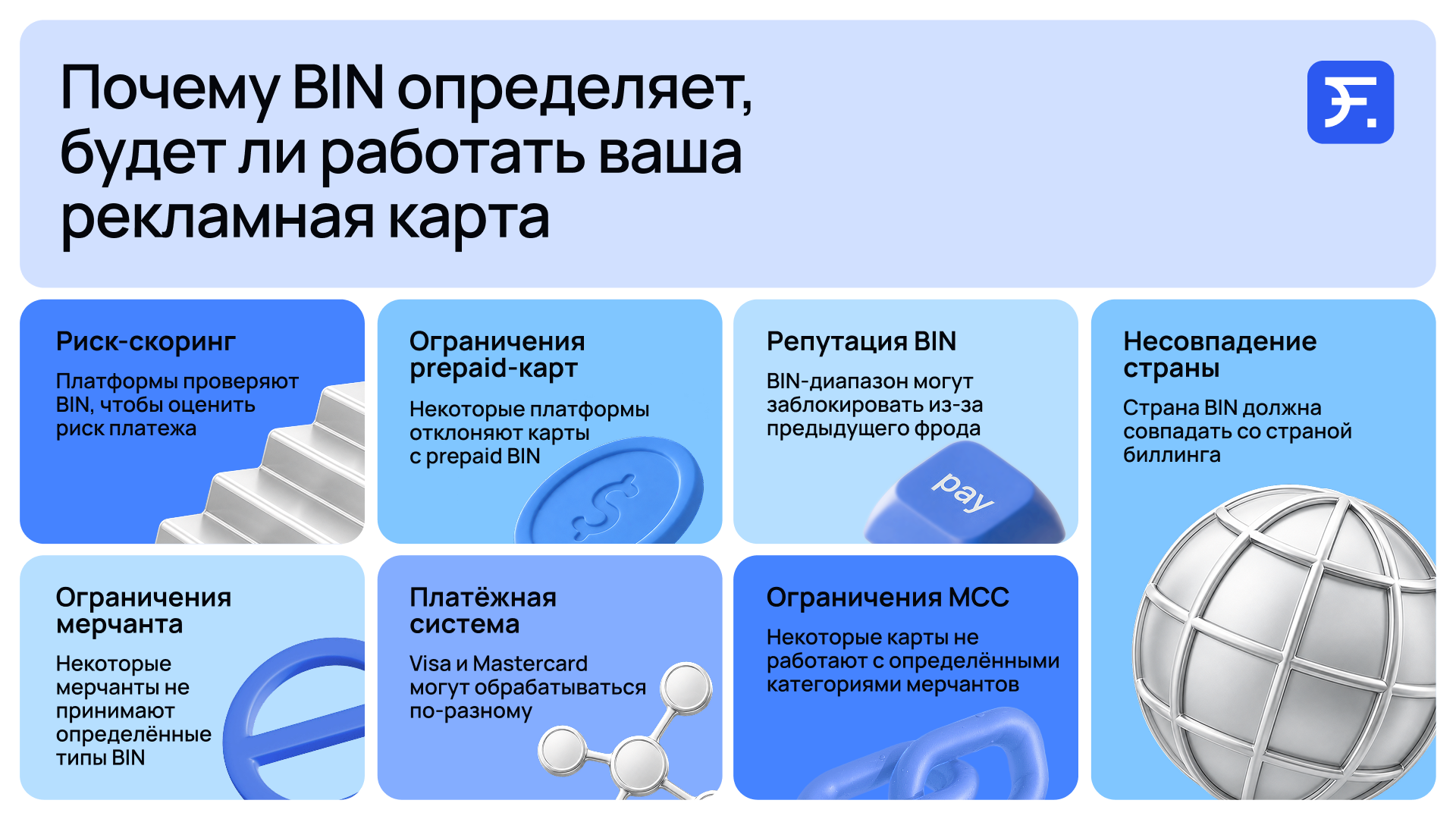 Почему BIN определяет, будет ли работать ваша рекламная карта

Риск-скоринг

Платформы проверяют BIN, чтобы оценить риск платежа

Ограничения prepaid-карт

Некоторые платформы отклоняют карты с prepaid BIN

$

Репутация BIN

BIN-диапазон могут заблокировать из-за предыдущего фрода

pay

Несовпадение страны

Страна BIN должна совпадать со страной биллинга

Ограничения мерчанта

Некоторые мерчанты не принимают определённые типы BIN

Платёжная система

Visa и Mastercard могут обрабатываться по-разному

Ограничения MCC

Некоторые карты не работают с определёнными категориями мерчантов